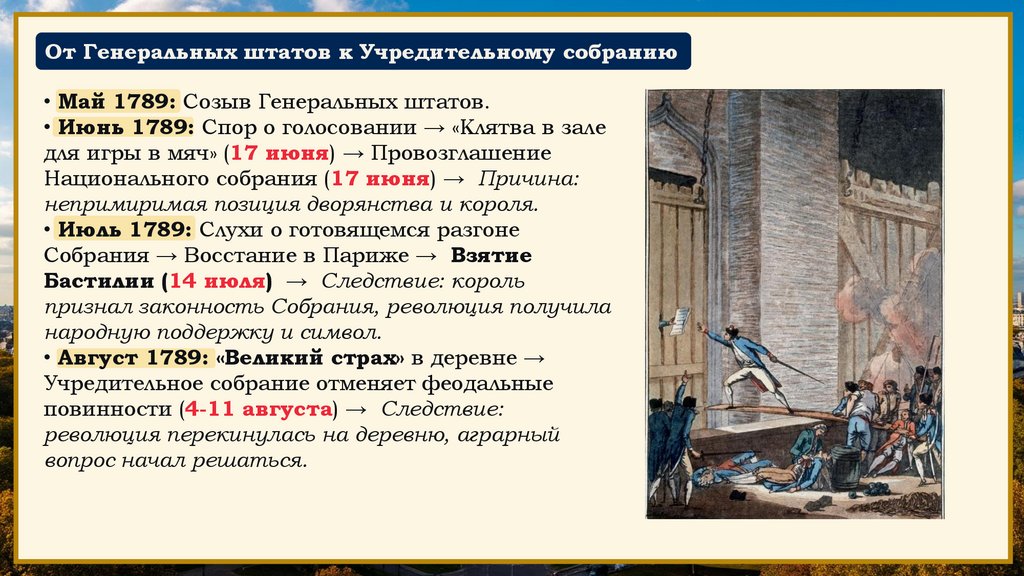 От Генеральных штатов к Учредительному собранию

• Май 1789: Созыв Генеральных штатов.
• Июнь 1789: Спор о голосовании → «Клятва в зале для игры в мяч» (17 июня) → Провозглашение Национального собрания (17 июня) → Причина: непримиримая позиция дворянства и короля.
• Июль 1789: Слухи о готовящемся разгоне Собрания → Восстание в Париже → Взятие Бастилии (14 июля) → Следствие: король признал законность Собрания, революция получила народную поддержку и символ.
• Август 1789: «Великий страх» в деревне → Учредительное собрание отменяет феодальные повинности (4-11 августа) → Следствие: революция перекинулась на деревню, аграрный вопрос начал решаться.